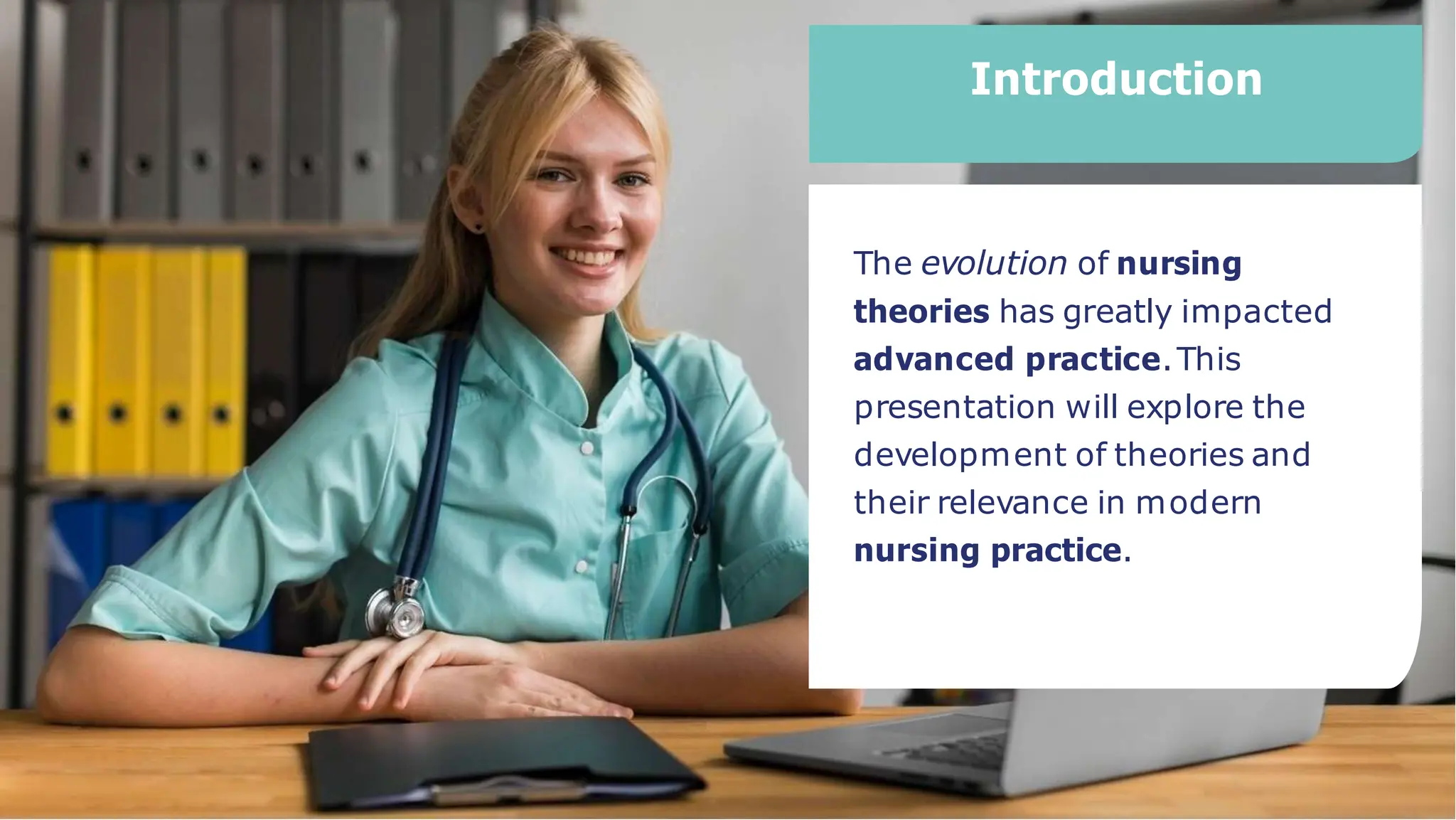 Introduction

The evolution of nursing theories has greatly impacted advanced practice. This presentation will explore the development of theories and their relevance in modern nursing practice.